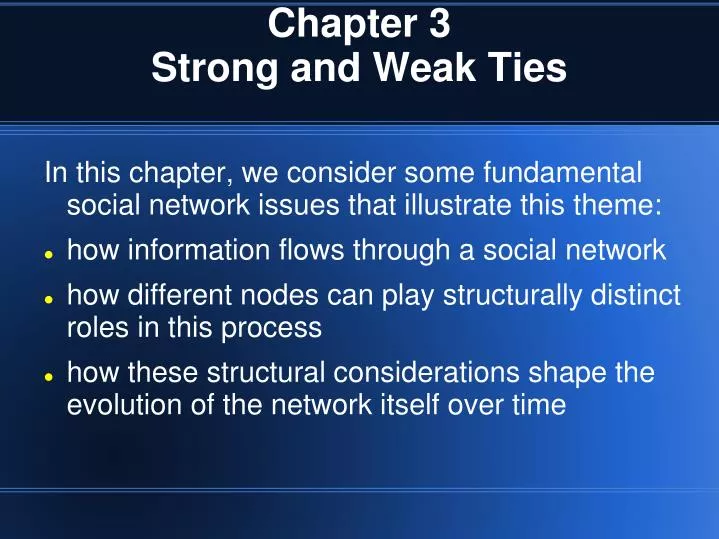 Chapter 3
Strong and Weak Ties

In this chapter, we consider some fundamental social network issues that illustrate this theme:

- how information flows through a social network
- how different nodes can play structurally distinct roles in this process
- how these structural considerations shape the evolution of the network itself over time